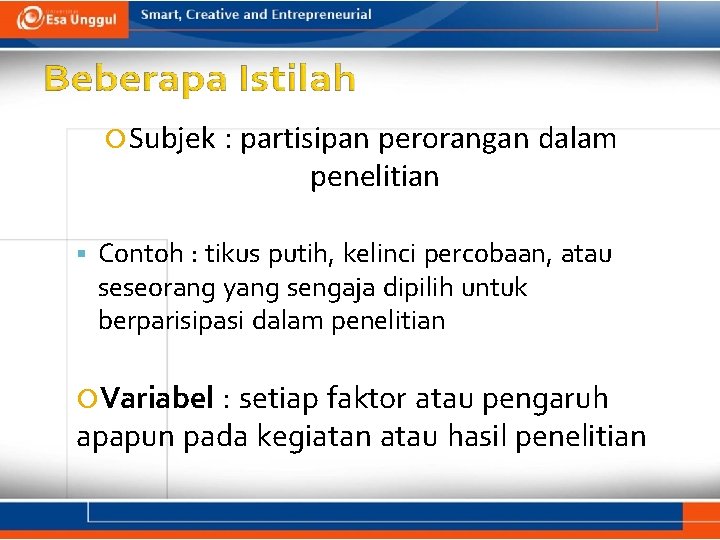 Esa Unggul

Smart, Creative and Entrepreneurial

Beberapa Istilah

Subjek : partisipan perorangan dalam penelitian

Contoh : tikus putih, kelinci percobaan, atau seseorang yang sengaja dipilih untuk berparisipasi dalam penelitian

Variabel : setiap faktor atau pengaruh apapun pada kegiatan atau hasil penelitian